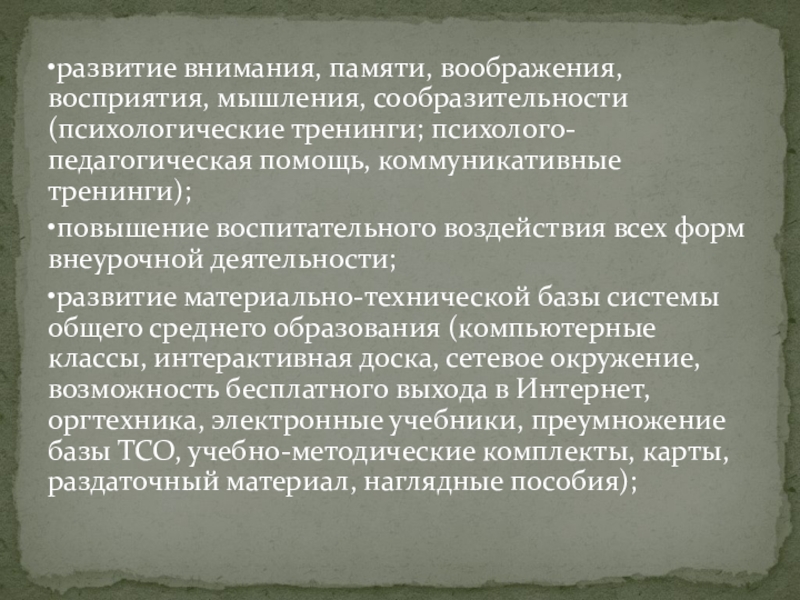 •развитие внимания, памяти, воображения, восприятия, мышления, сообразительности (психологические тренинги; психолого-педагогическая помощь, коммуникативные тренинги);

•повышение воспитательного воздействия всех форм внеурочной деятельности;

•развитие материально-технической базы системы общего среднего образования (компьютерные классы, интерактивная доска, сетевое окружение, возможность бесплатного выхода в Интернет, оргтехника, электронные учебники, преумножение базы ТСО, учебно-методические комплекты, карты, раздаточный материал, наглядные пособия);